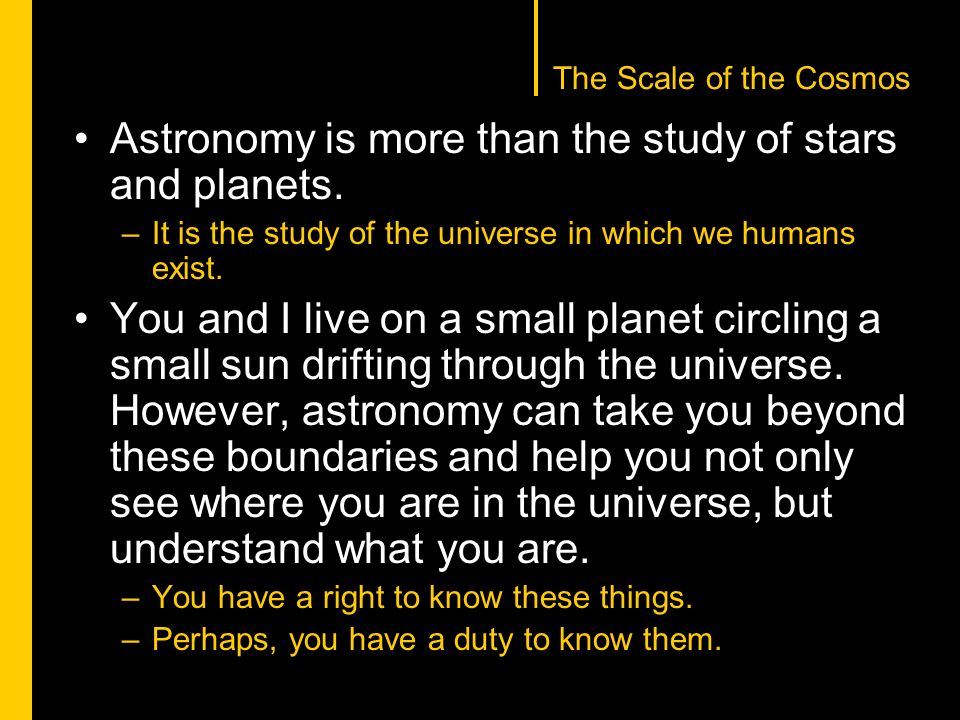 The Scale of the Cosmos

• Astronomy is more than the study of stars and planets.
– It is the study of the universe in which we humans exist.

• You and I live on a small planet circling a small sun drifting through the universe. However, astronomy can take you beyond these boundaries and help you not only see where you are in the universe, but understand what you are.
– You have a right to know these things.
– Perhaps, you have a duty to know them.